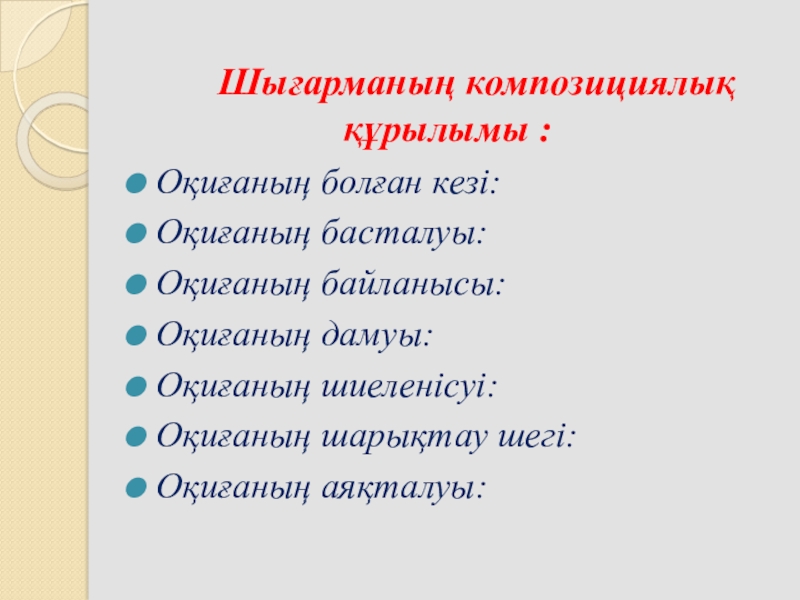 Шығарманың композициялық құрылымы :

Оқиғаның болған кезі:

Оқиғаның басталуы:

Оқиғаның байланысы:

Оқиғаның дамуы:

Оқиғаның шиеленісуі:

Оқиғаның шарықтау шегі:

Оқиғаның аяқталуы: